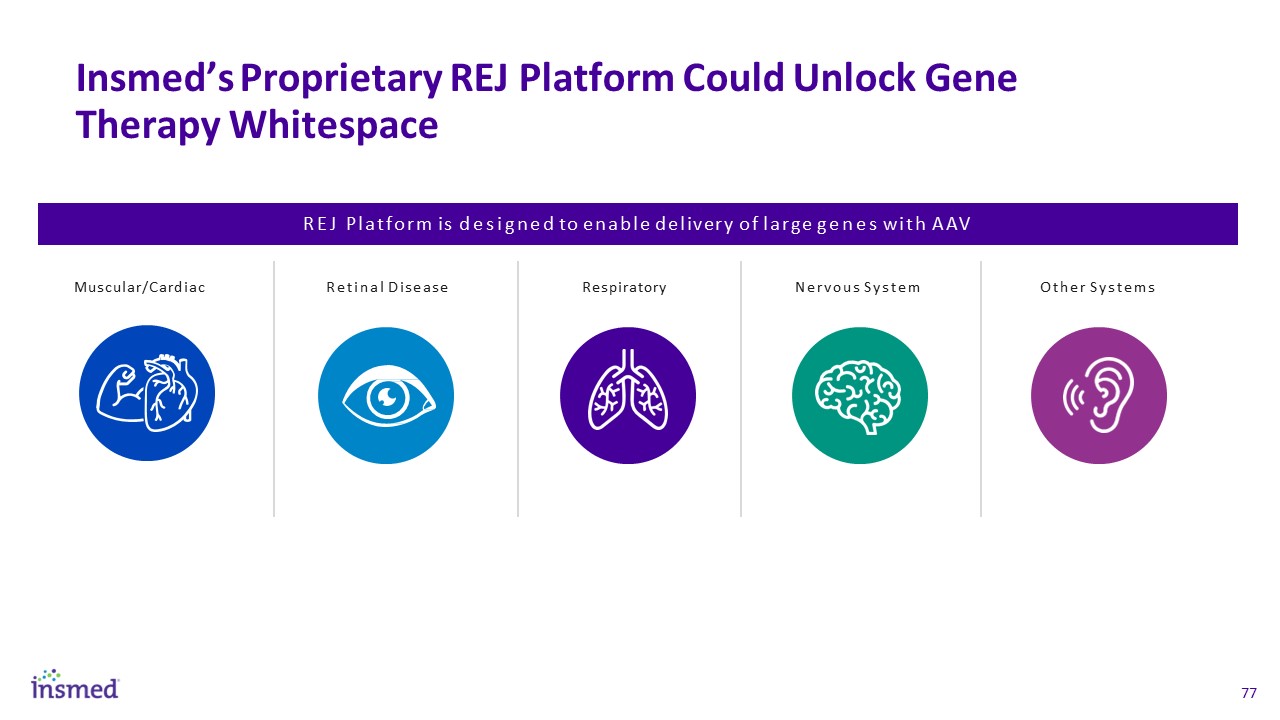 Insmed's Proprietary REJ Platform Could Unlock Gene Therapy Whitespace

REJ Platform is designed to enable delivery of large genes with AAV

Muscular/Cardiac

Retinal Disease

Respiratory

Nervous System

Other Systems

insmed

77